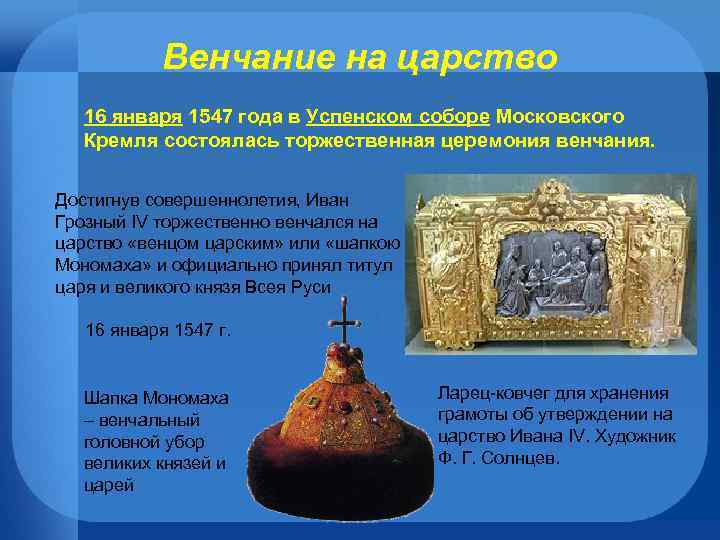 Венчание на царство

16 января 1547 года в Успенском соборе Московского Кремля состоялась торжественная церемония венчания.

Достигнув совершеннолетия, Иван Грозный IV торжественно венчался на царство «венцом царским» или «шапкою Мономаха» и официально принял титул царя и великого князя Всея Руси

16 января 1547 г.

Шапка Мономаха – венчальный головной убор великих князей и царей

Ларец-ковчег для хранения грамоты об утверждении на царство Ивана IV. Художник Ф. Г. Солнцев.